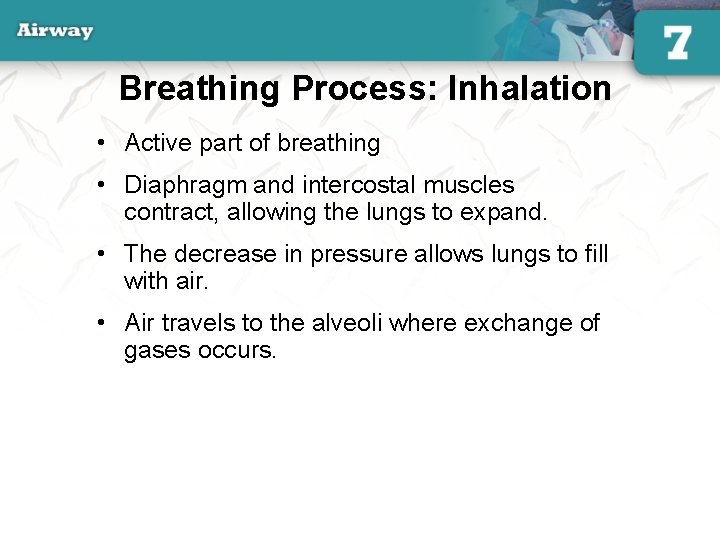 Airway

7

Breathing Process: Inhalation

• Active part of breathing

• Diaphragm and intercostal muscles contract, allowing the lungs to expand.

• The decrease in pressure allows lungs to fill with air.

• Air travels to the alveoli where exchange of gases occurs.